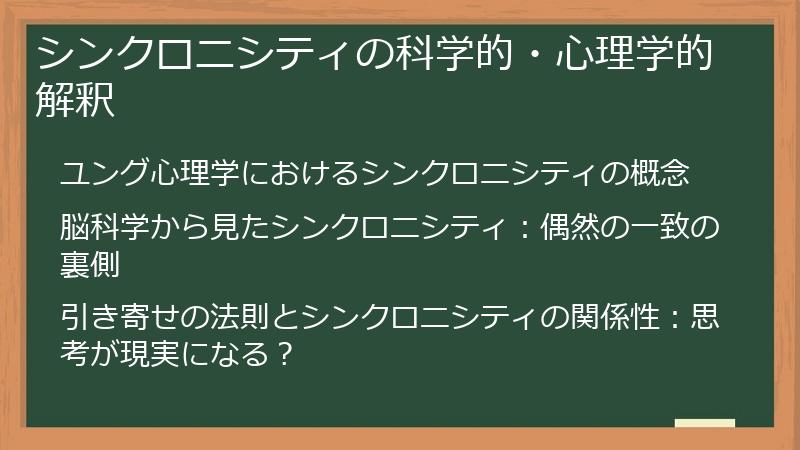 シンクロニシティの科学的・心理学的解釈

ユング心理学におけるシンクロニシティの概念

脳科学から見たシンクロニシティ：偶然の一致の裏側

引き寄せの法則とシンクロニシティの関係性：思考が現実になる？